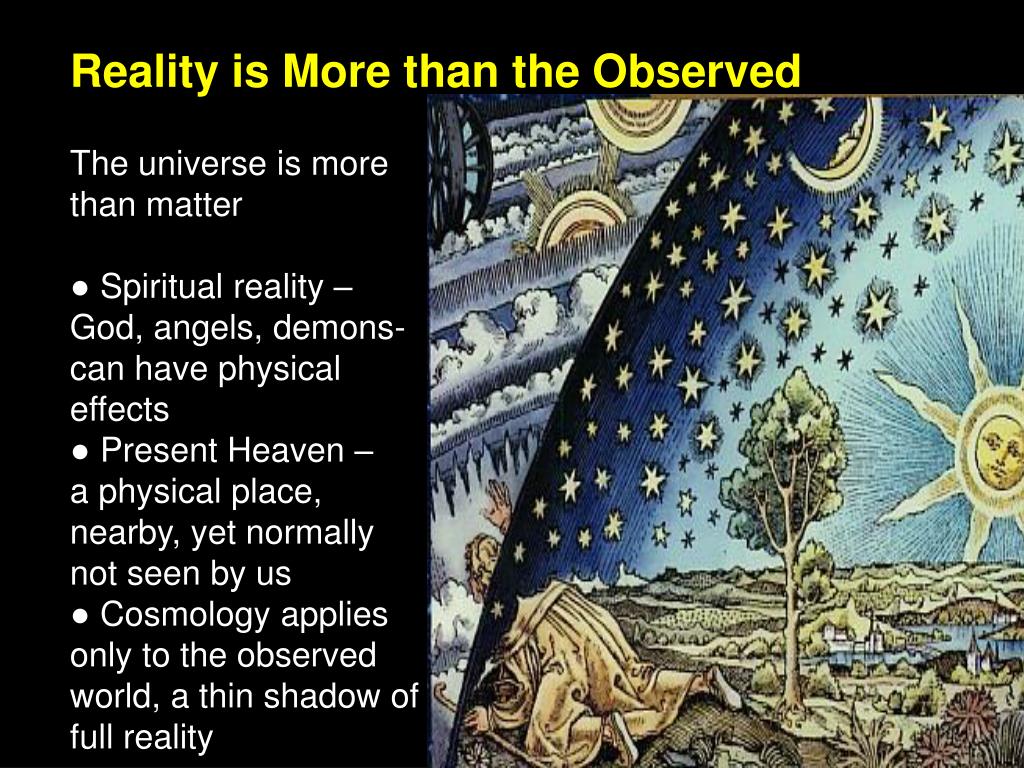 Reality is More than the Observed

The universe is more than matter

● Spiritual reality – God, angels, demons- can have physical effects
● Present Heaven – a physical place, nearby, yet normally not seen by us
● Cosmology applies only to the observed world, a thin shadow of full reality